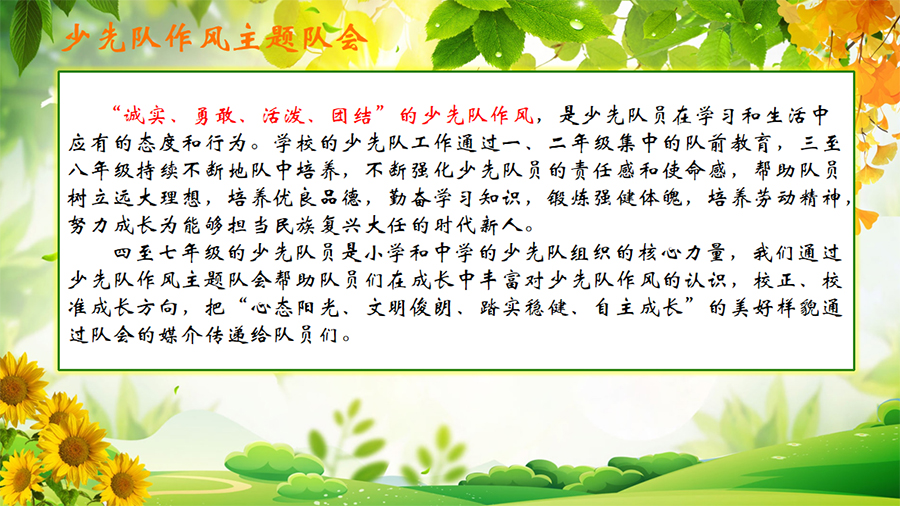 少先队作风主题队会

“诚实、勇敢、活泼、团结”的少先队作风，是少先队员在学习和生活中应有的态度和行为。学校的少先队工作通过一、二年级集中的队前教育，三至八年级持续不断地队中培养，不断强化少先队员的责任感和使命感，帮助队员树立远大理想，培养优良品德，勤奋学习知识，锻炼强健体魄，培养劳动精神，努力成长为能够担当民族复兴大任的时代新人。

四至七年级的少先队员是小学和中学的少先队组织的核心力量，我们通过少先队作风主题队会帮助队员们在成长中丰富对少先队作风的认识，校正、校准成长方向，把“心态阳光、文明俊朗、踏实稳健、自主成长”的美好样貌通过队会的媒介传递给队员们。